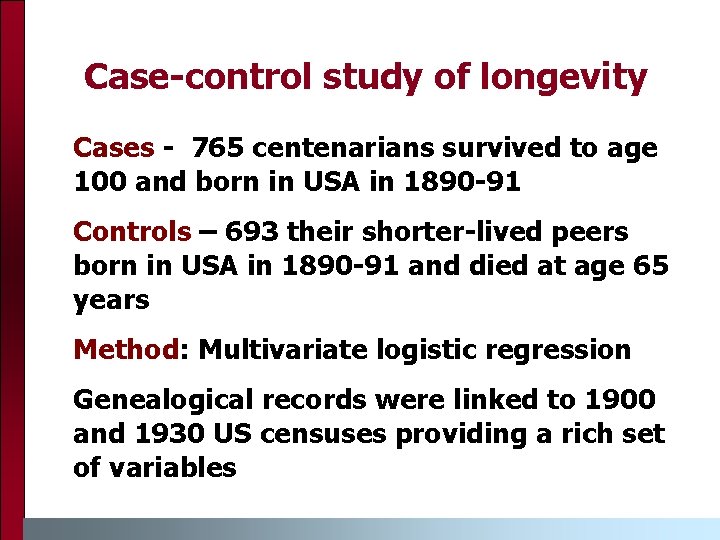 Case-control study of longevity

Cases - 765 centenarians survived to age 100 and born in USA in 1890-91

Controls – 693 their shorter-lived peers born in USA in 1890-91 and died at age 65 years

Method: Multivariate logistic regression

Genealogical records were linked to 1900 and 1930 US censuses providing a rich set of variables